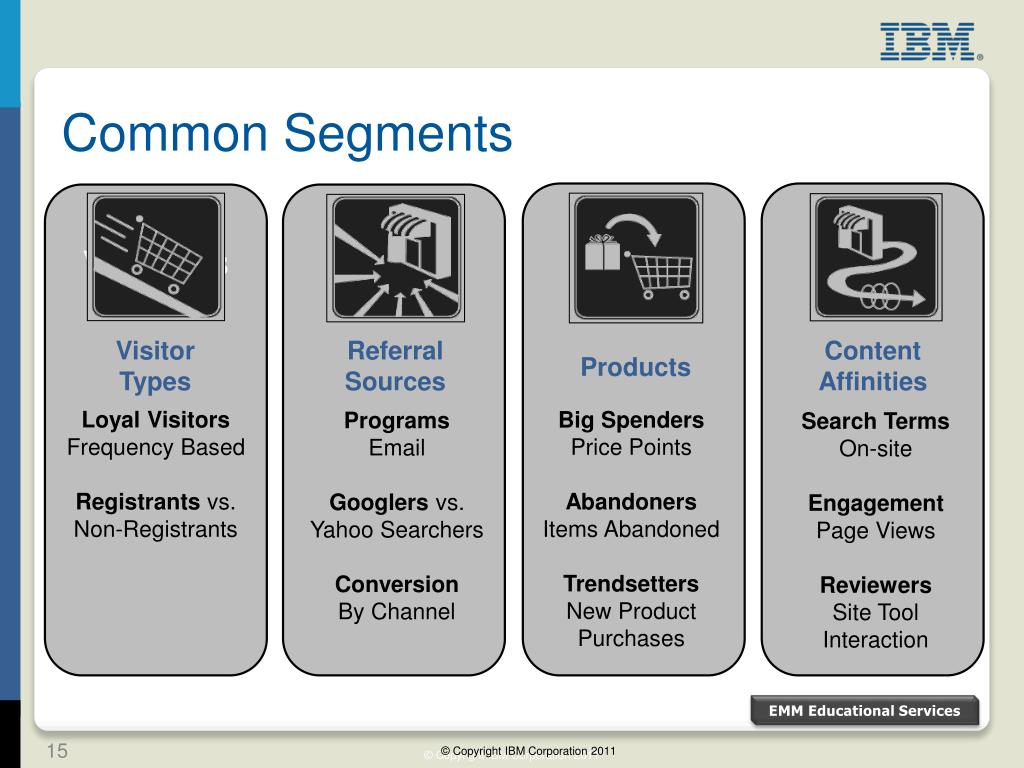 IBM

Common Segments

Visitor Types
Loyal Visitors
Frequency Based

Registrants vs. Non-Registrants

Referral Sources
Programs
Email

Googlers vs. Yahoo Searchers

Conversion
By Channel

Products
Big Spenders
Price Points

Abandoners
Items Abandoned

Trendsetters
New Product Purchases

Content Affinities
Search Terms
On-site

Engagement
Page Views

Reviewers
Site Tool Interaction

EMM Educational Services

15

© Copyright IBM Corporation 2011